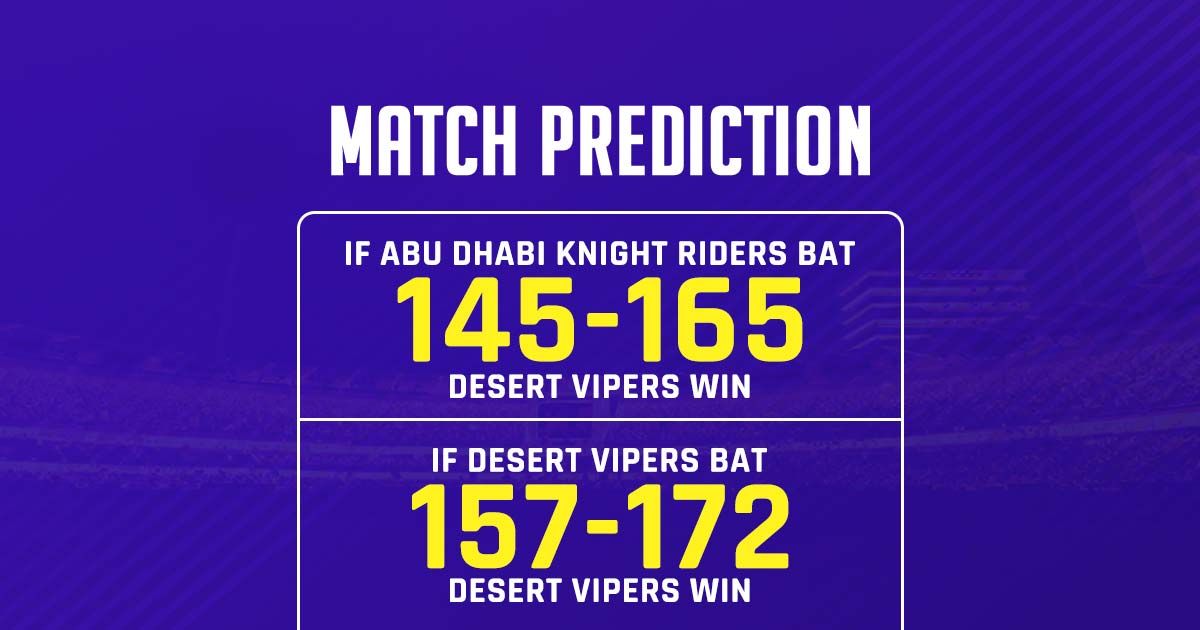 MATCH PREDICTION

IF ABU DHABI KNIGHT RIDERS BAT
145-165
DESERT VIPERS WIN

IF DESERT VIPERS BAT
157-172
DESERT VIPERS WIN